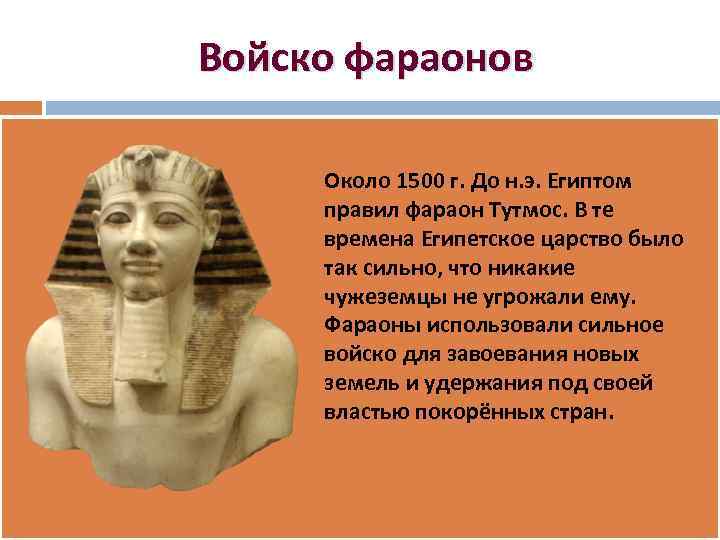 Войско фараонов

Около 1500 г. До н.э. Египтом правил фараон Тутмос. В те времена Египетское царство было так сильно, что никакие чужеземцы не угрожали ему. Фараоны использовали сильное войско для завоевания новых земель и удержания под своей властью покорённых стран.